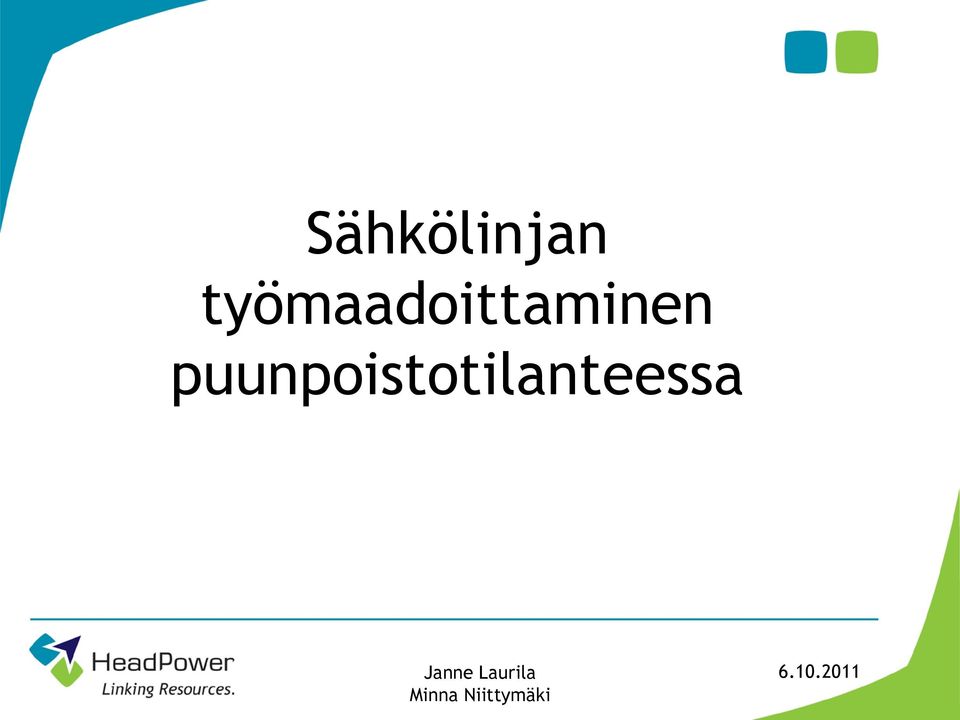 Sähkölinjan työmaadoittaminen puunpoistotilanteessa

HeadPower
Linking Resources.

Janne Laurila
Minna Niittymäki

6.10.2011